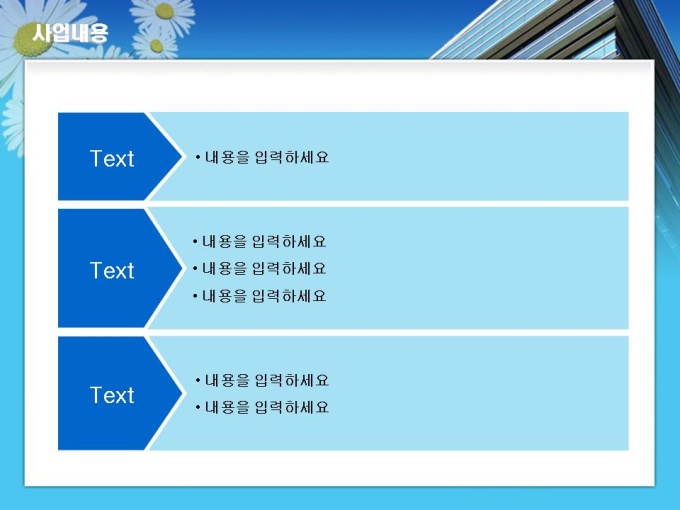 사업내용

Text

• 내용을 입력하세요

Text

• 내용을 입력하세요
• 내용을 입력하세요
• 내용을 입력하세요

Text

• 내용을 입력하세요
• 내용을 입력하세요